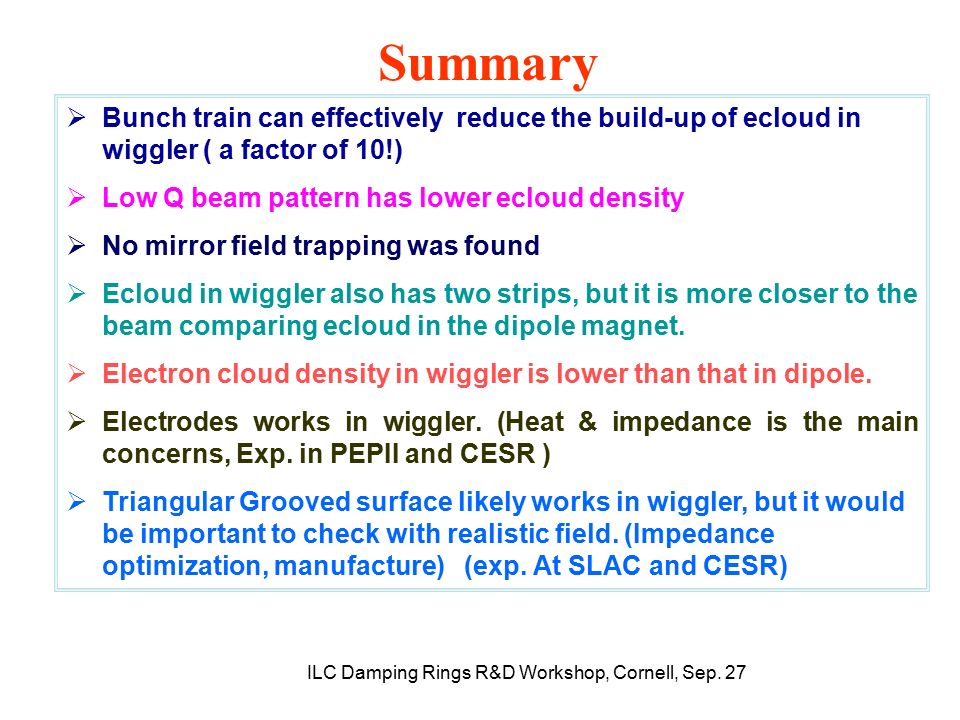 Summary

➢ Bunch train can effectively reduce the build-up of ecloud in wiggler ( a factor of 10!)

➢ Low Q beam pattern has lower ecloud density

➢ No mirror field trapping was found

➢ Ecloud in wiggler also has two strips, but it is more closer to the beam comparing ecloud in the dipole magnet.

➢ Electron cloud density in wiggler is lower than that in dipole.

➢ Electrodes works in wiggler. (Heat & impedance is the main concerns, Exp. in PEPII and CESR )

➢ Triangular Grooved surface likely works in wiggler, but it would be important to check with realistic field. (Impedance optimization, manufacture) (exp. At SLAC and CESR)

ILC Damping Rings R&D Workshop, Cornell, Sep. 27